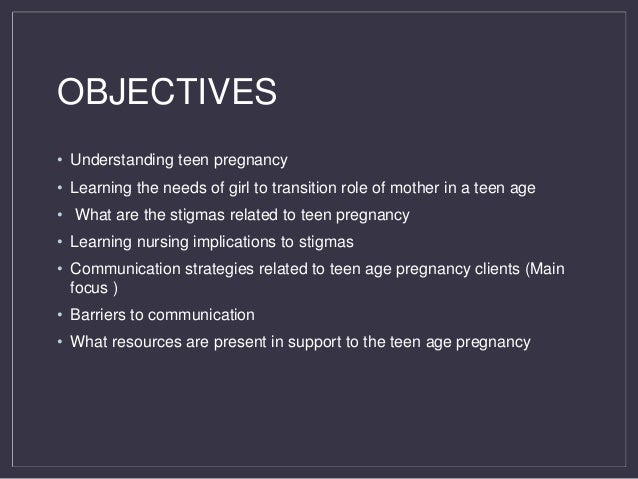 OBJECTIVES

• Understanding teen pregnancy
• Learning the needs of girl to transition role of mother in a teen age
• What are the stigmas related to teen pregnancy
• Learning nursing implications to stigmas
• Communication strategies related to teen age pregnancy clients (Main focus )
• Barriers to communication
• What resources are present in support to the teen age pregnancy